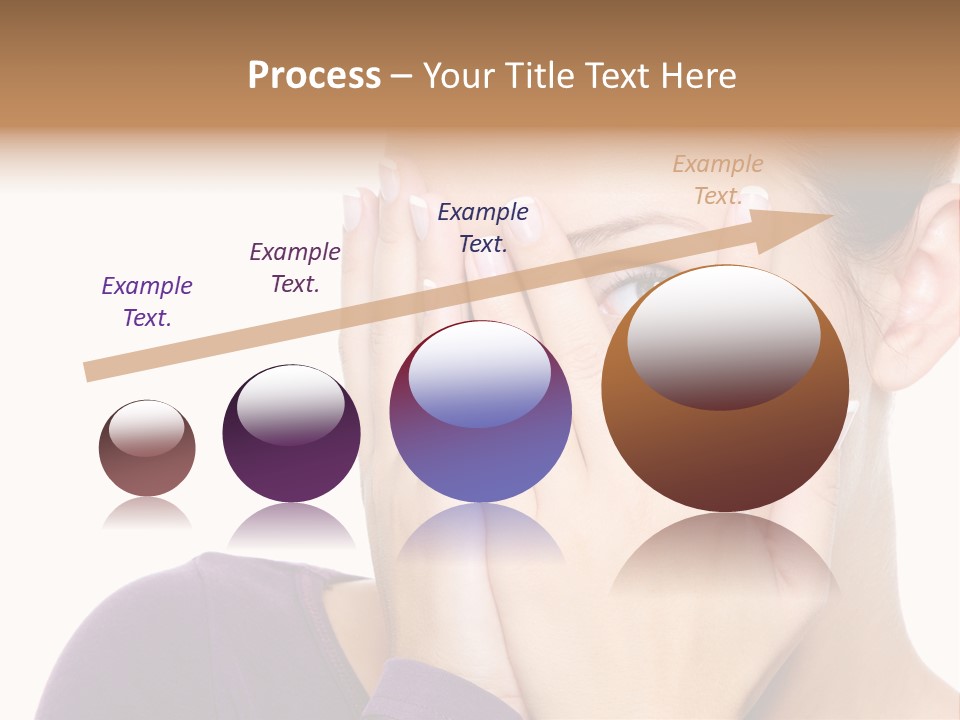 Process – Your Title Text Here

Example Text.

Example Text.

Example Text.

Example Text.